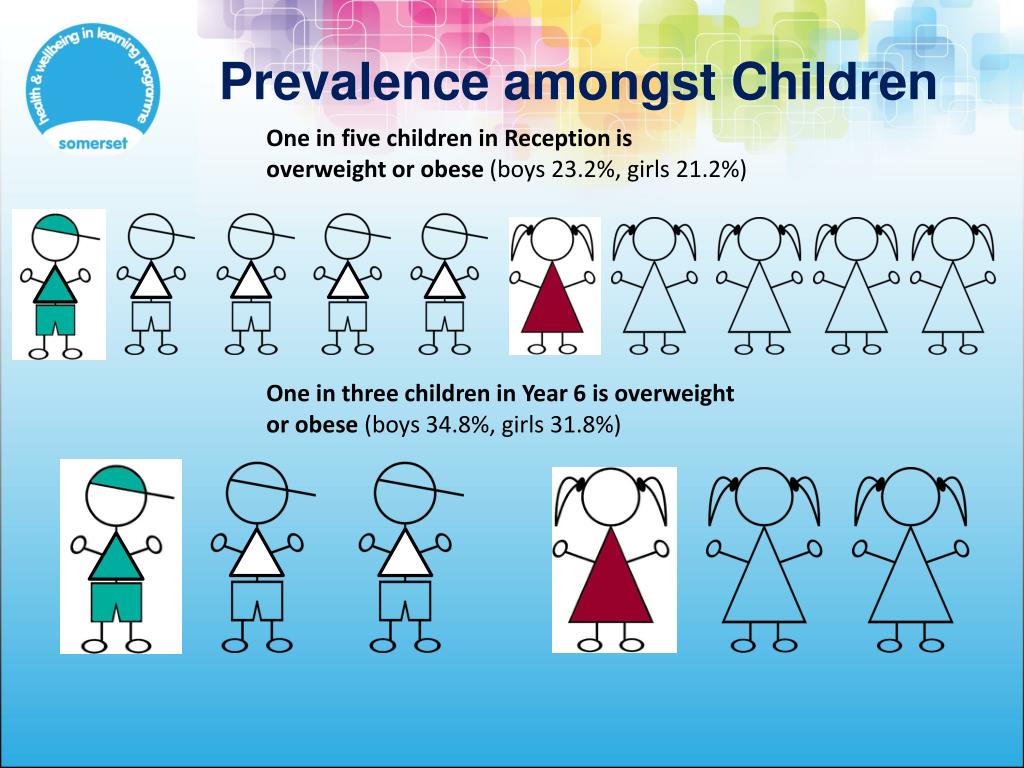 health & wellbeing in learning programme
somerset

Prevalence amongst Children

One in five children in Reception is overweight or obese (boys 23.2%, girls 21.2%)

One in three children in Year 6 is overweight or obese (boys 34.8%, girls 31.8%)